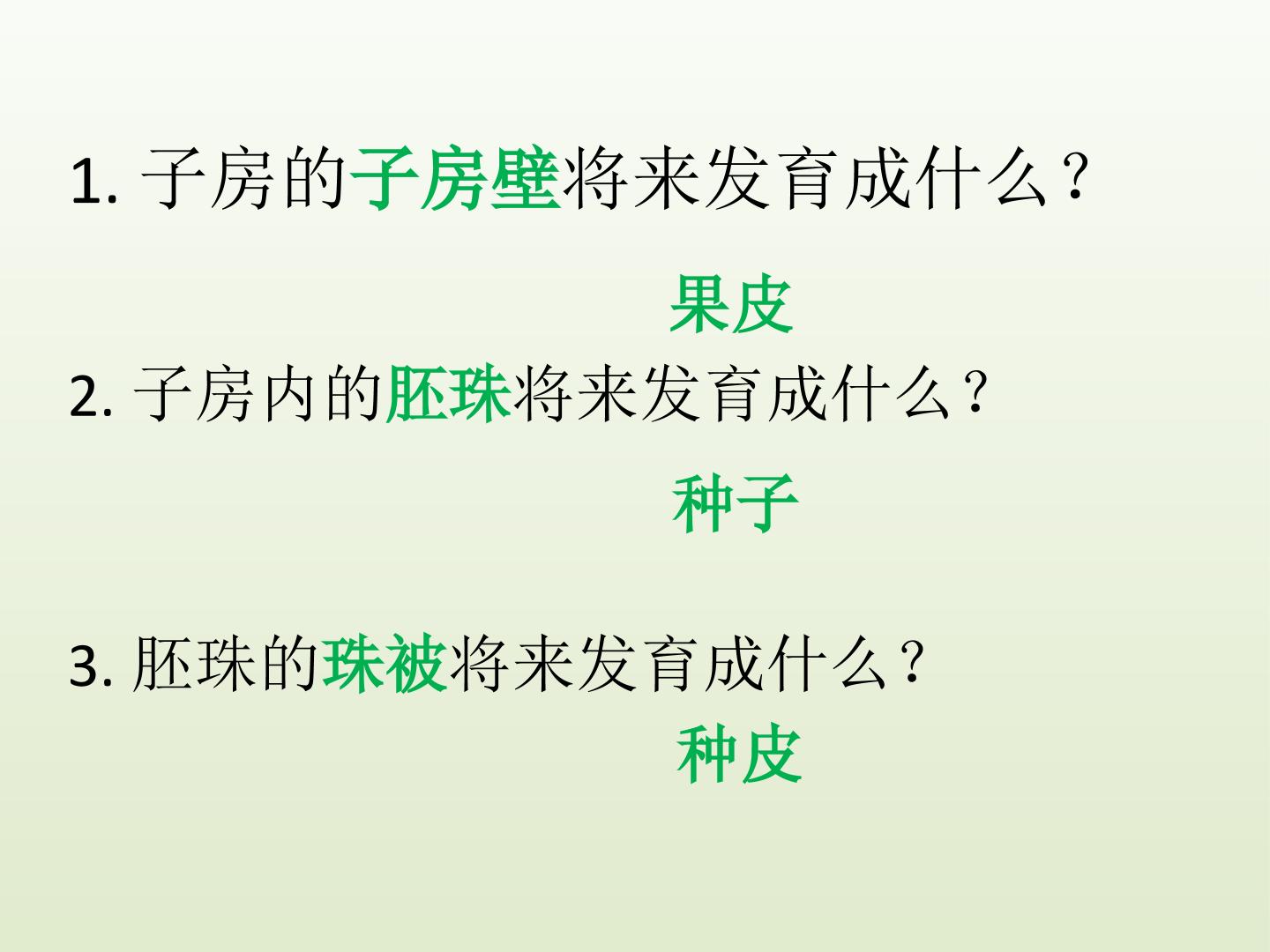 1. 子房的子房壁将来发育成什么？

果皮

2. 子房内的胚珠将来发育成什么？

种子

3. 胚珠的珠被将来发育成什么？

种皮